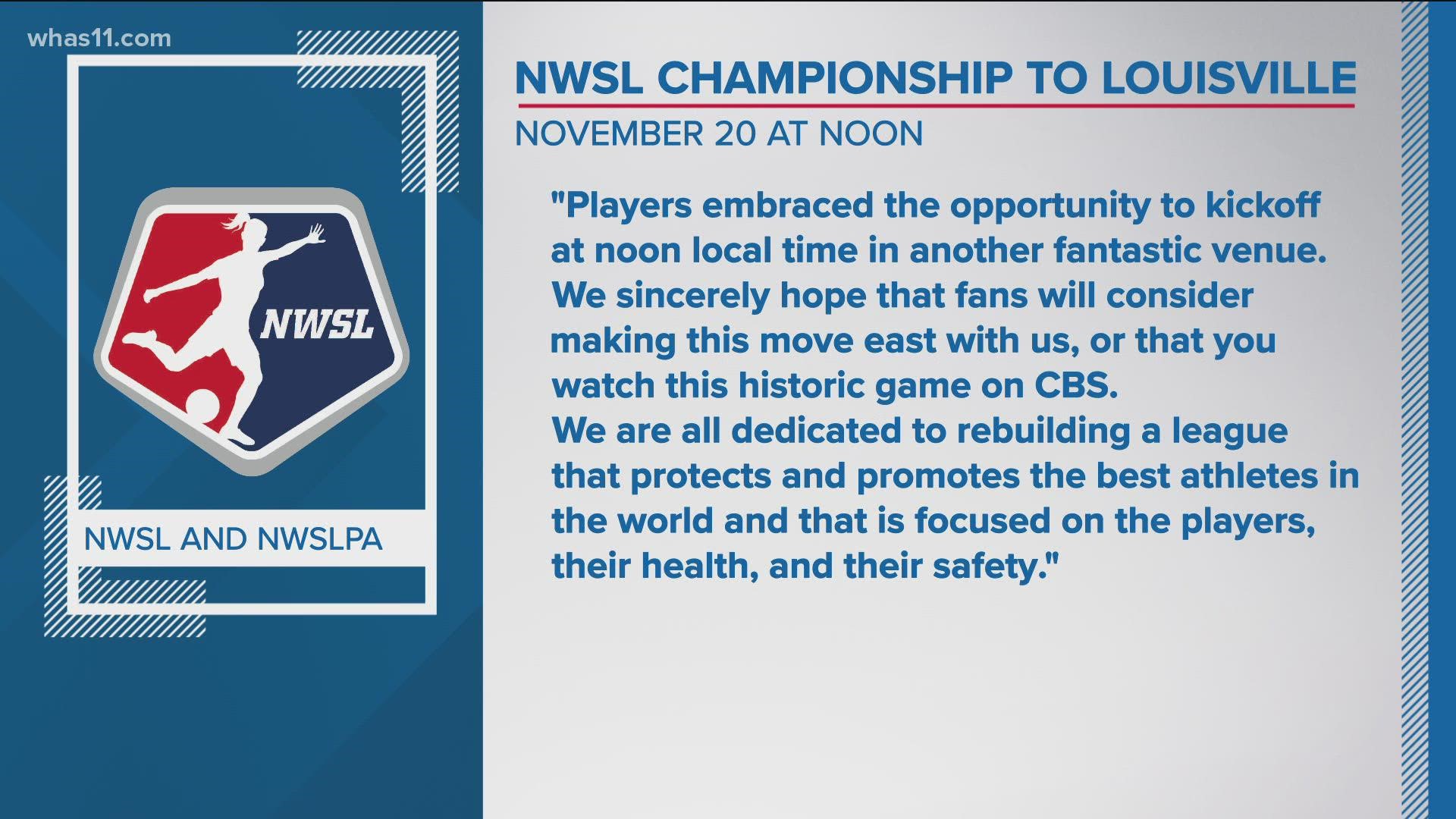 whas11.com

NWSL

NWSL AND NWSLPA

NWSL CHAMPIONSHIP TO LOUISVILLE

NOVEMBER 20 AT NOON

"Players embraced the opportunity to kickoff at noon local time in another fantastic venue. We sincerely hope that fans will consider making this move east with us, or that you watch this historic game on CBS.
We are all dedicated to rebuilding a league that protects and promotes the best athletes in the world and that is focused on the players, their health, and their safety."